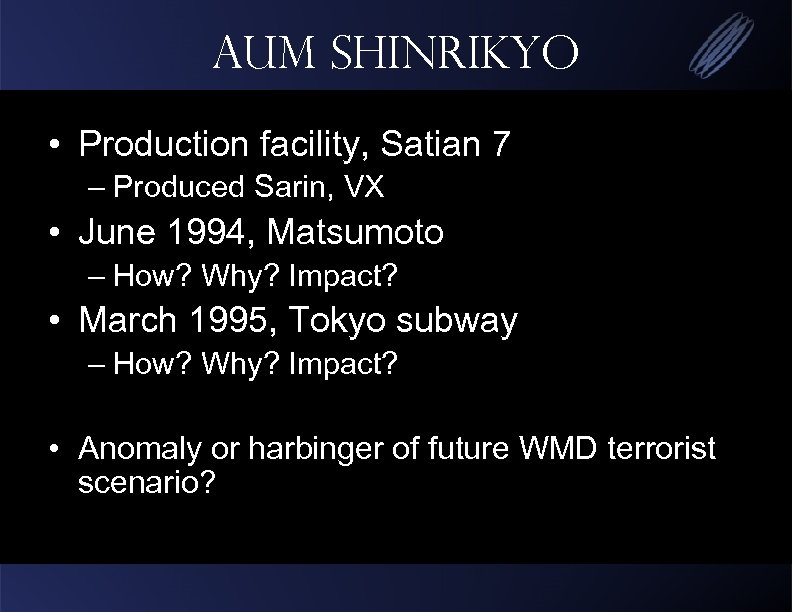 AUM SHINRIKYO

• Production facility, Satian 7
– Produced Sarin, VX
• June 1994, Matsumoto
– How? Why? Impact?
• March 1995, Tokyo subway
– How? Why? Impact?

• Anomaly or harbinger of future WMD terrorist scenario?